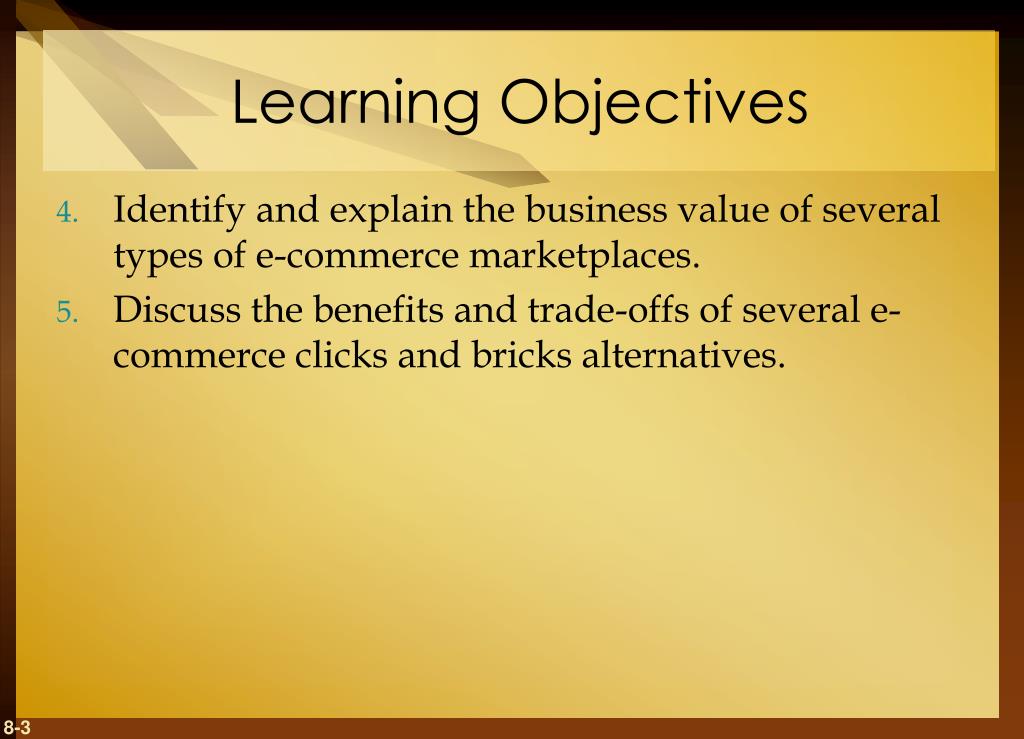 Learning Objectives

4. Identify and explain the business value of several types of e-commerce marketplaces.

5. Discuss the benefits and trade-offs of several e-commerce clicks and bricks alternatives.

8-3